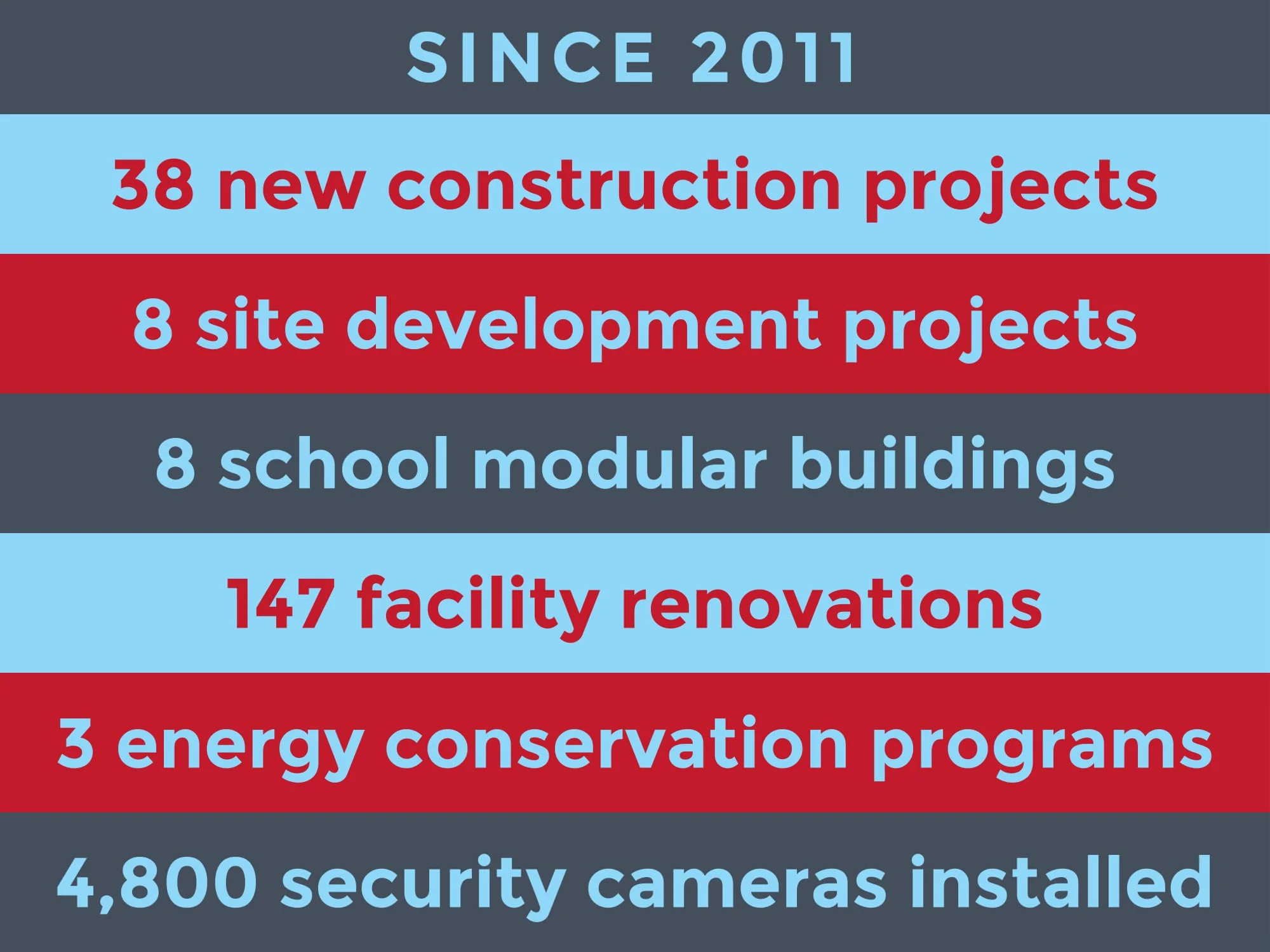 SINCE 2011

38 new construction projects

8 site development projects

8 school modular buildings

147 facility renovations

3 energy conservation programs

4,800 security cameras installed